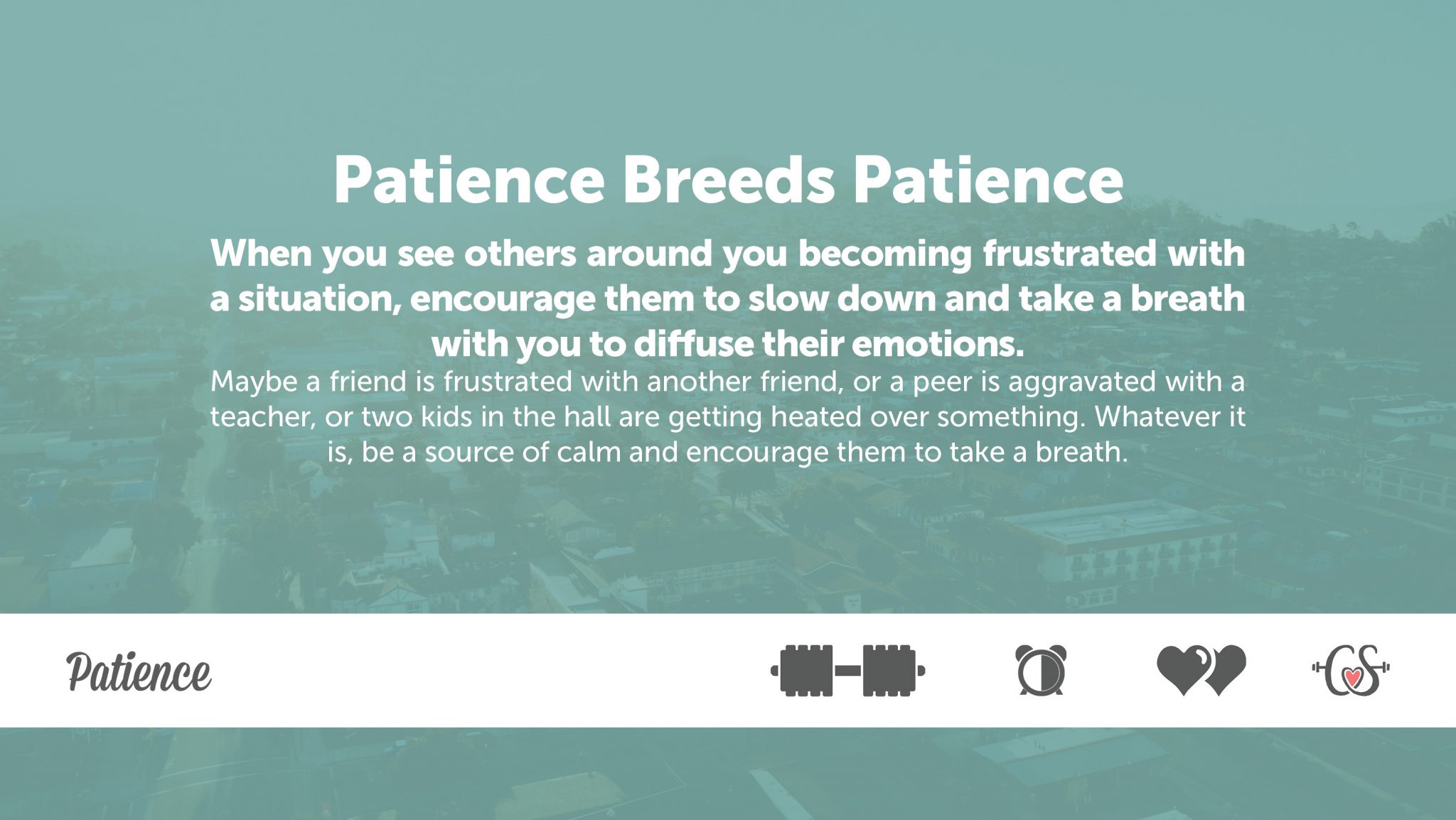 Patience Breeds Patience

When you see others around you becoming frustrated with a situation, encourage them to slow down and take a breath with you to diffuse their emotions.

Maybe a friend is frustrated with another friend, or a peer is aggravated with a teacher, or two kids in the hall are getting heated over something. Whatever it is, be a source of calm and encourage them to take a breath.

Patience

CS